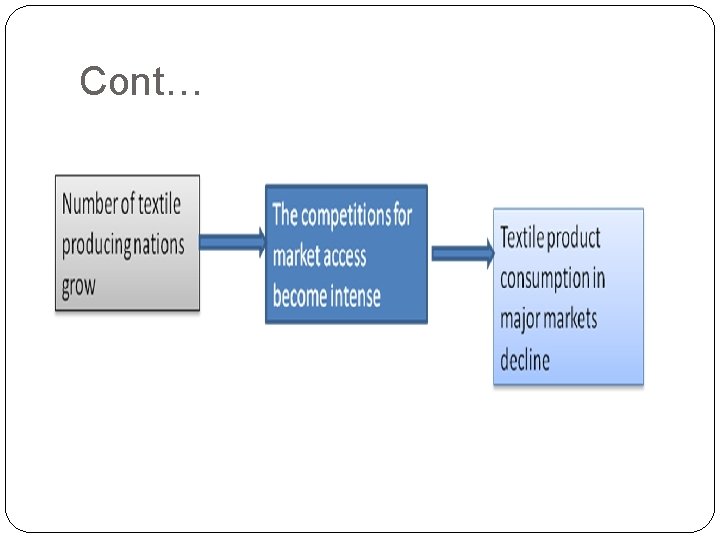 Cont…

Number of textile producing nations grow

The competitions for market access become intense

Textile product consumption in major markets decline